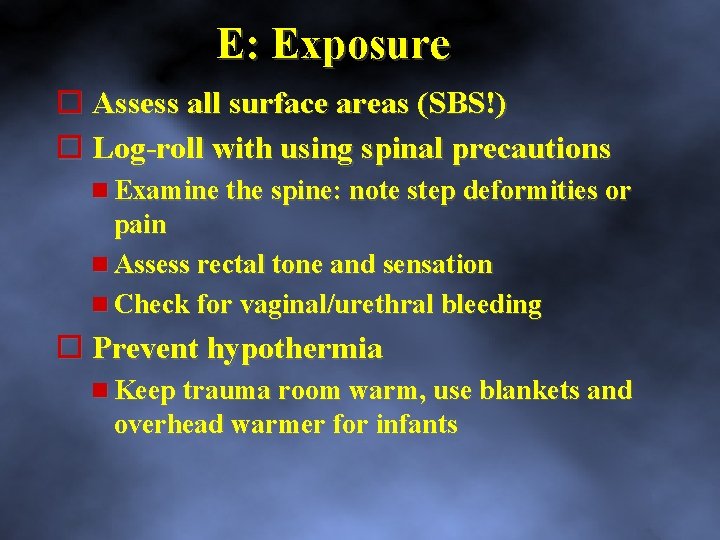 E: Exposure

Assess all surface areas (SBS!)

Log-roll with using spinal precautions

Examine the spine: note step deformities or pain

Assess rectal tone and sensation

Check for vaginal/urethral bleeding

Prevent hypothermia

Keep trauma room warm, use blankets and overhead warmer for infants